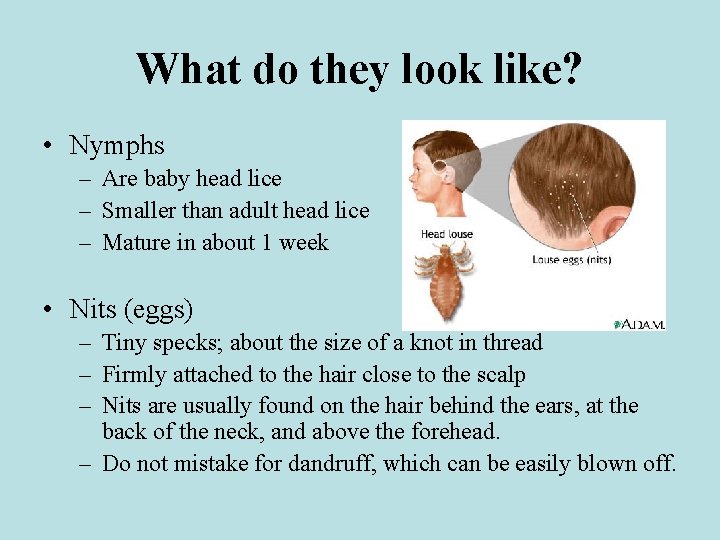 What do they look like?

• Nymphs
– Are baby head lice
– Smaller than adult head lice
– Mature in about 1 week

Head louse

Louse eggs (nits)

A.D.A.M.

• Nits (eggs)
– Tiny specks; about the size of a knot in thread
– Firmly attached to the hair close to the scalp
– Nits are usually found on the hair behind the ears, at the back of the neck, and above the forehead.
– Do not mistake for dandruff, which can be easily blown off.